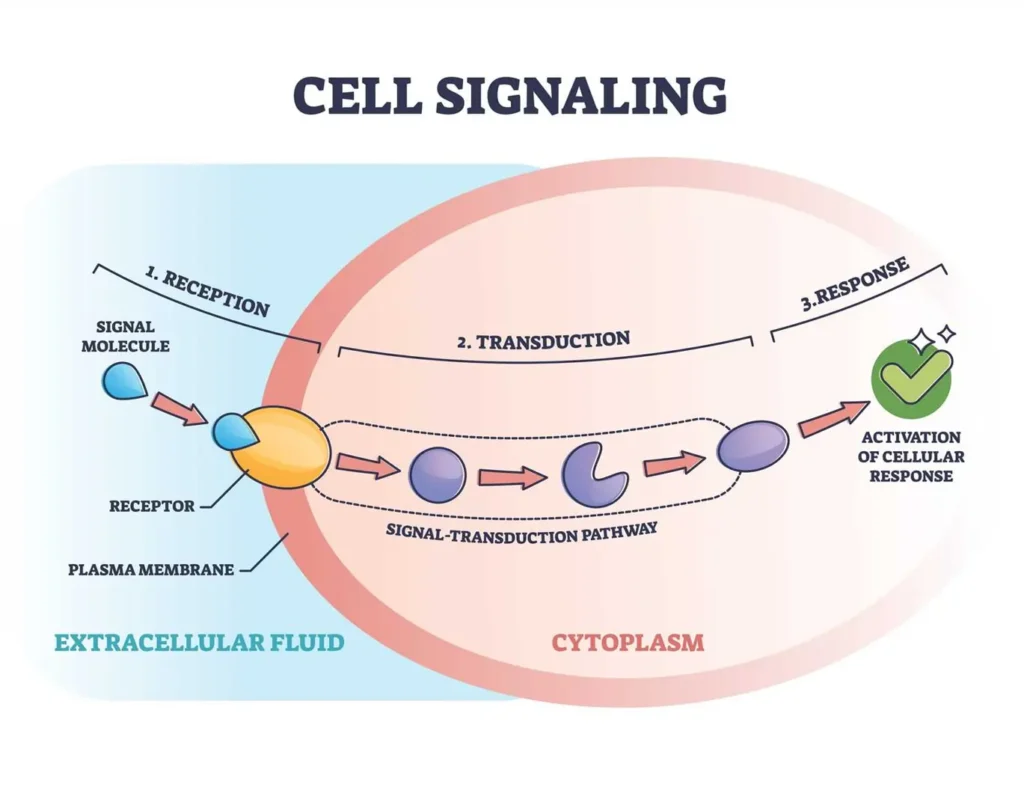 CELL SIGNALING

1. RECEPTION

2. TRANSDUCTION

3.RESPONSE

SIGNAL MOLECULE

RECEPTOR

PLASMA MEMBRANE

SIGNAL-TRANSDUCTION PATHWAY

ACTIVATION OF CELLULAR RESPONSE

EXTRACELLULAR FLUID

CYTOPLASM